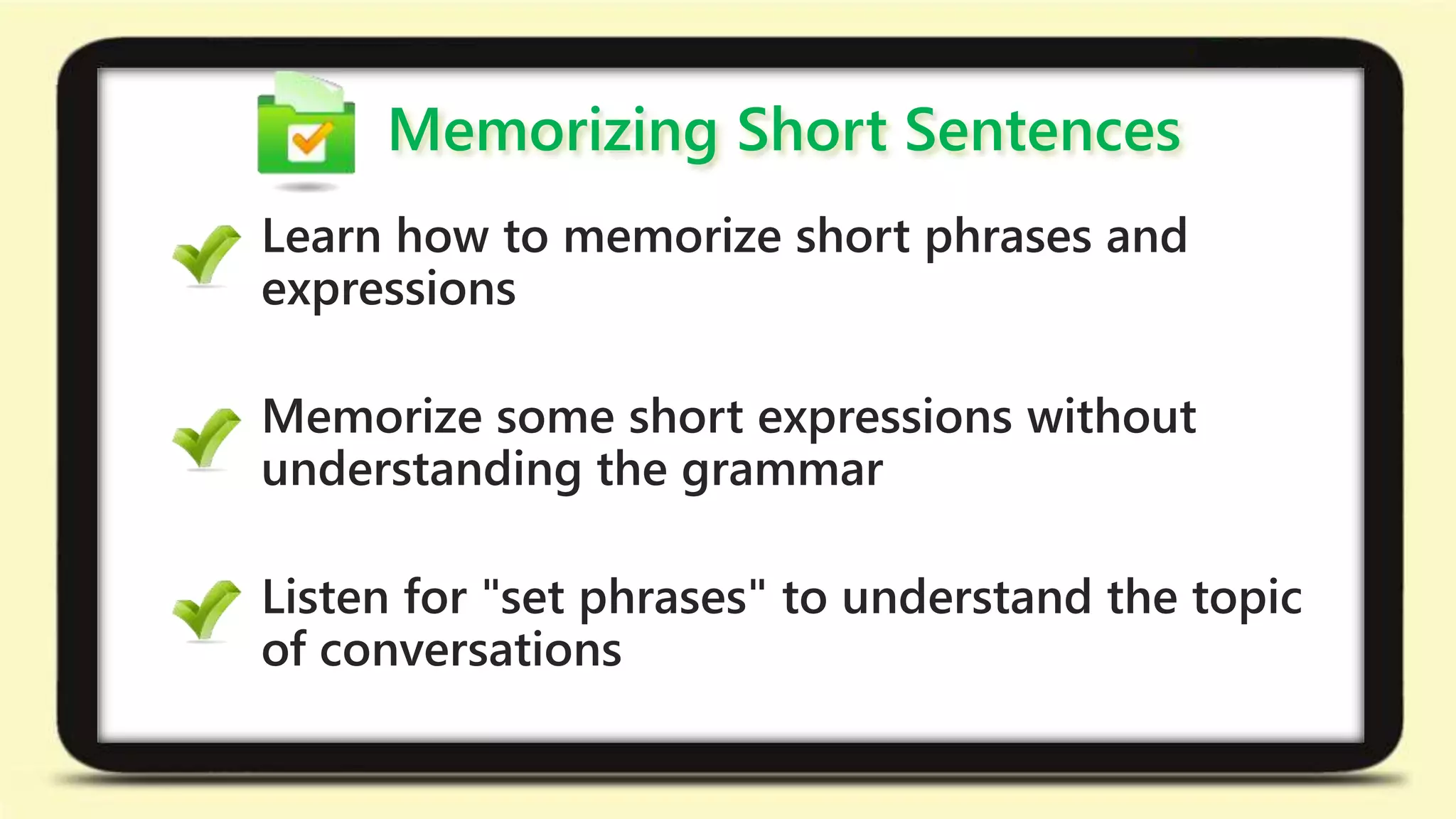 Memorizing Short Sentences

Learn how to memorize short phrases and expressions

Memorize some short expressions without understanding the grammar

Listen for "set phrases" to understand the topic of conversations